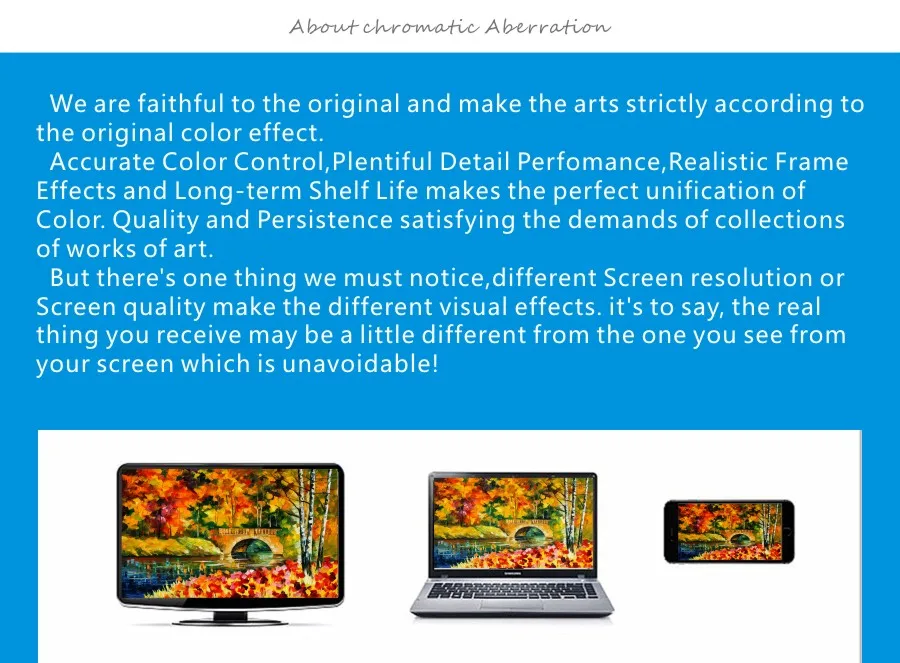 About chromatic Aberration

We are faithful to the original and make the arts strictly according to the original color effect.

Accurate Color Control,Plentiful Detail Perfomance,Realistic Frame Effects and Long-term Shelf Life makes the perfect unification of Color. Quality and Persistence satisfying the demands of collections of works of art.

But there's one thing we must notice,different Screen resolution or Screen quality make the different visual effects. it's to say, the real thing you receive may be a little different from the one you see from your screen which is unavoidable!